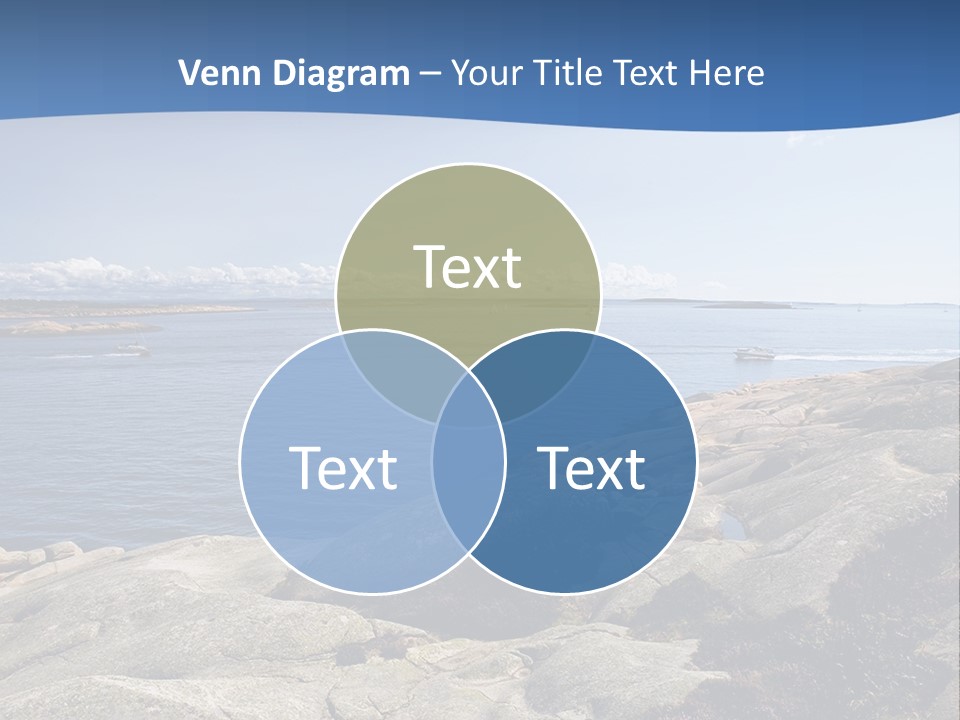 Venn Diagram – Your Title Text Here

Text

Text

Text